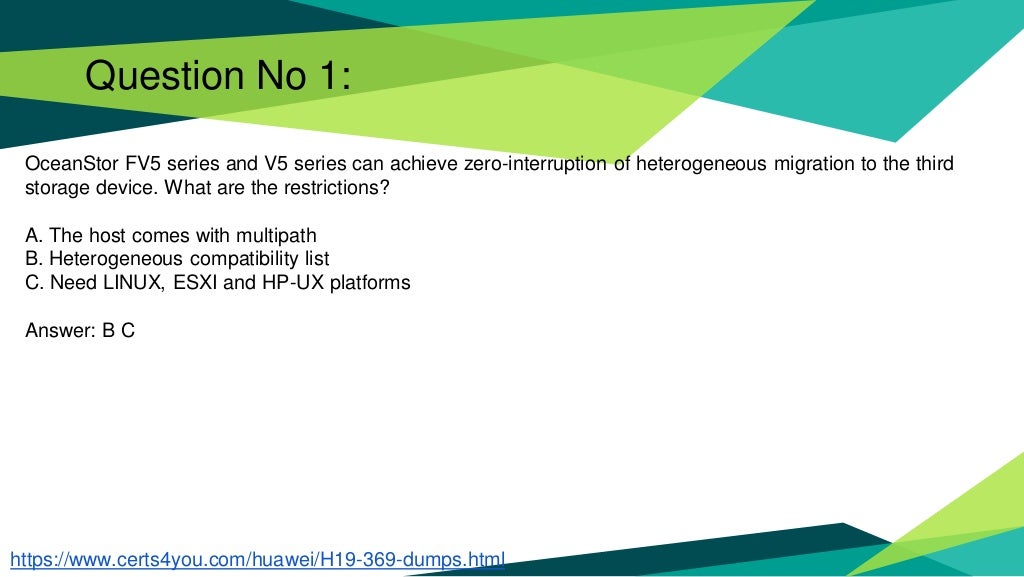 Question No 1:

OceanStor FV5 series and V5 series can achieve zero-interruption of heterogeneous migration to the third storage device. What are the restrictions?

A. The host comes with multipath
B. Heterogeneous compatibility list
C. Need LINUX, ESXI and HP-UX platforms

Answer: B C

https://www.certs4you.com/huawei/H19-369-dumps.html